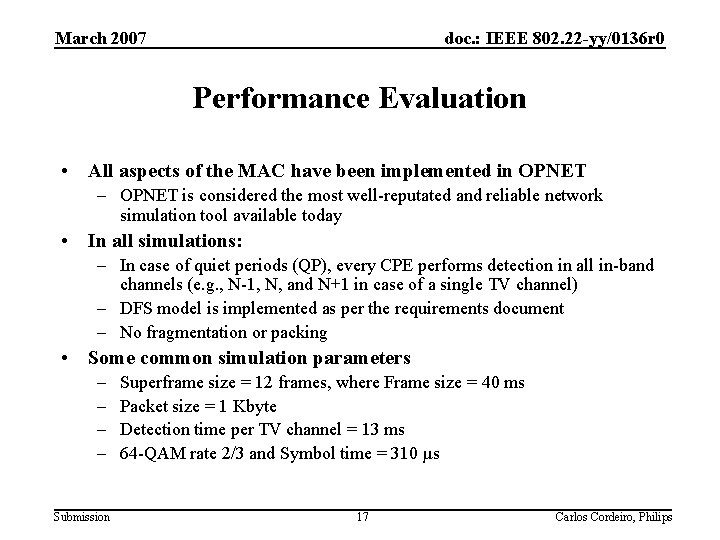 March 2007

doc.: IEEE 802.22-yy/0136r0

Performance Evaluation

• All aspects of the MAC have been implemented in OPNET
 – OPNET is considered the most well-reputated and reliable network simulation tool available today
• In all simulations:
 – In case of quiet periods (QP), every CPE performs detection in all in-band channels (e.g., N-1, N, and N+1 in case of a single TV channel)
 – DFS model is implemented as per the requirements document
 – No fragmentation or packing
• Some common simulation parameters
 – Superframe size = 12 frames, where Frame size = 40 ms
 – Packet size = 1 Kbyte
 – Detection time per TV channel = 13 ms
 – 64-QAM rate 2/3 and Symbol time = 310 μs

Submission

17

Carlos Cordeiro, Philips